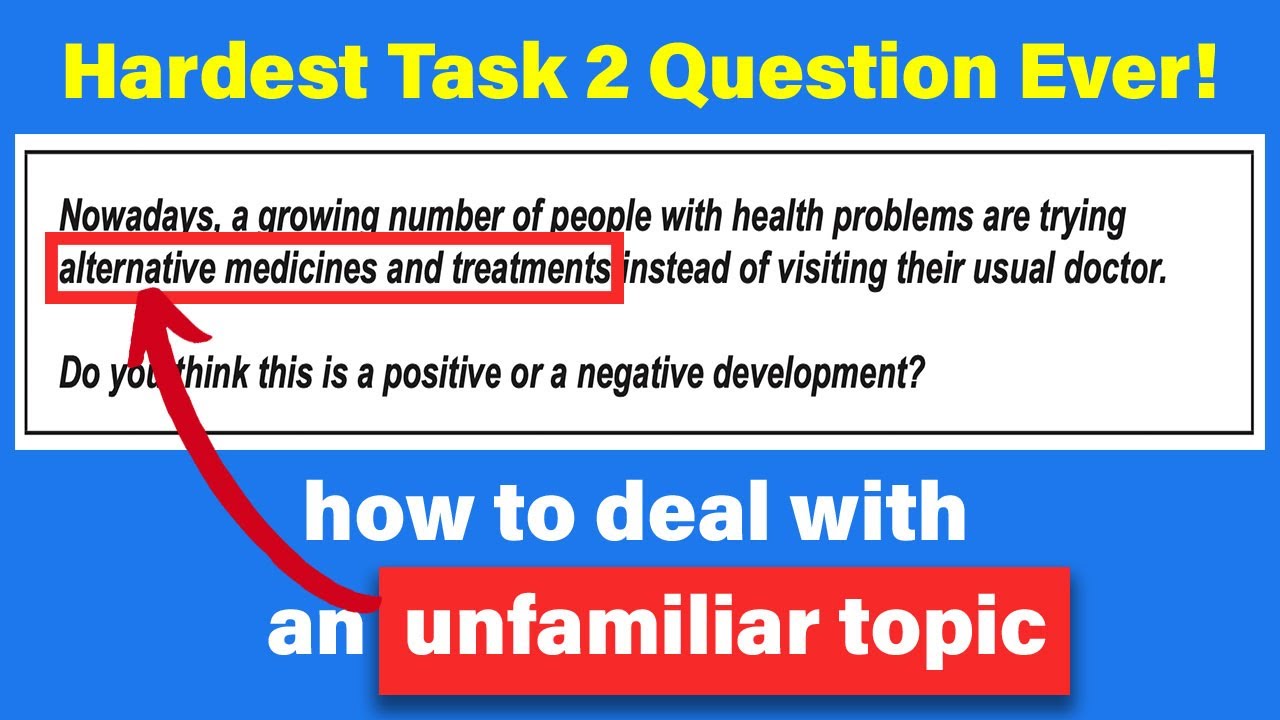 Hardest Task 2 Question Ever!

Nowadays, a growing number of people with health problems are trying alternative medicines and treatments instead of visiting their usual doctor.

Do you think this is a positive or a negative development?

how to deal with an unfamiliar topic